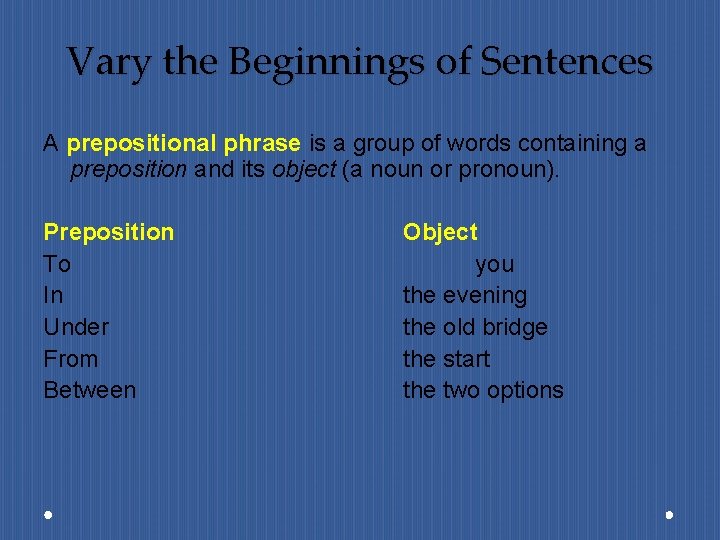 Vary the Beginnings of Sentences

A prepositional phrase is a group of words containing a preposition and its object (a noun or pronoun).

| Preposition | Object |
|---|---|
| To | you |
| In | the evening |
| Under | the old bridge |
| From | the start |
| Between | the two options |